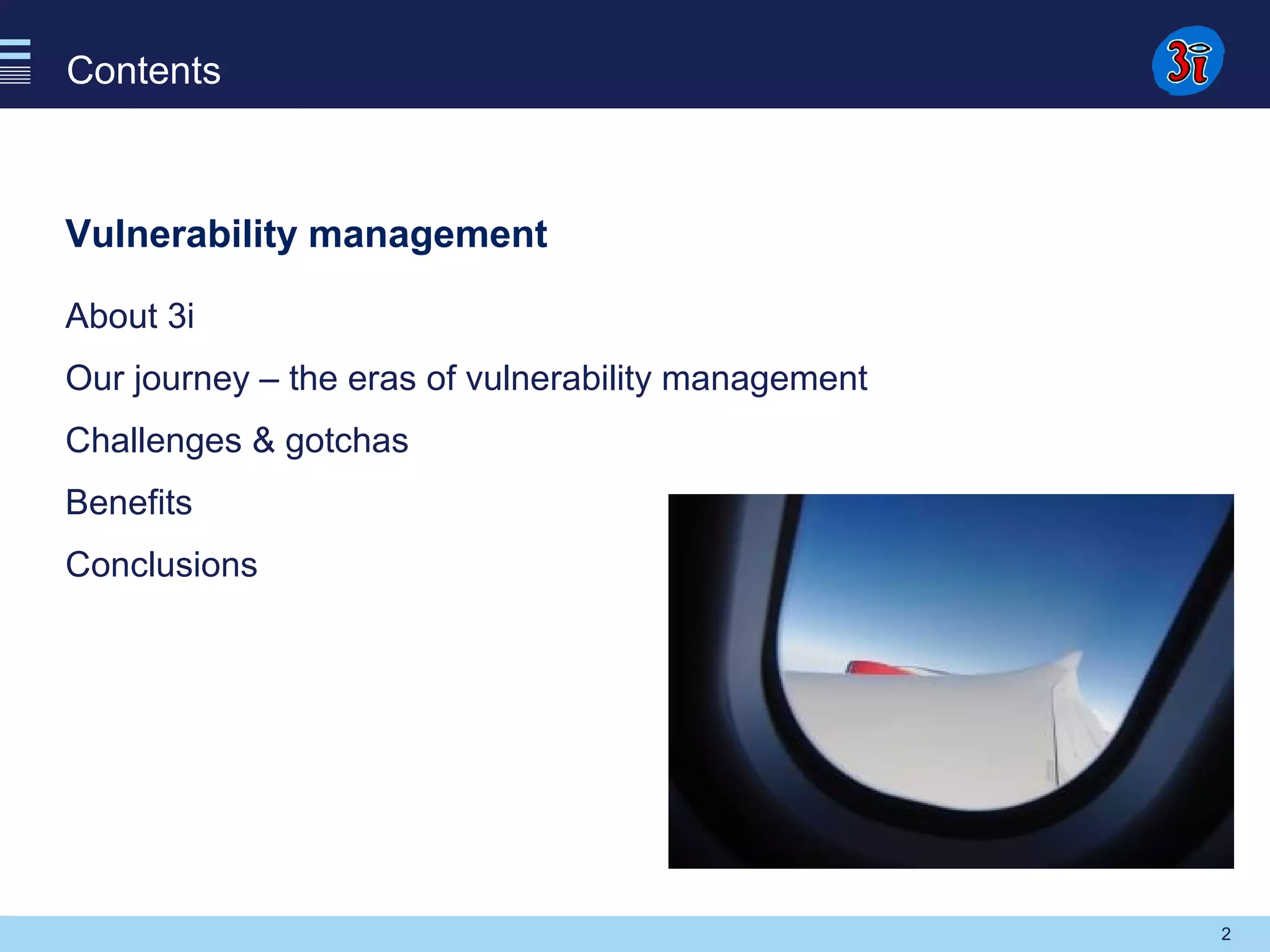 Contents

3i

Vulnerability management

About 3i

Our journey – the eras of vulnerability management

Challenges & gotchas

Benefits

Conclusions

2